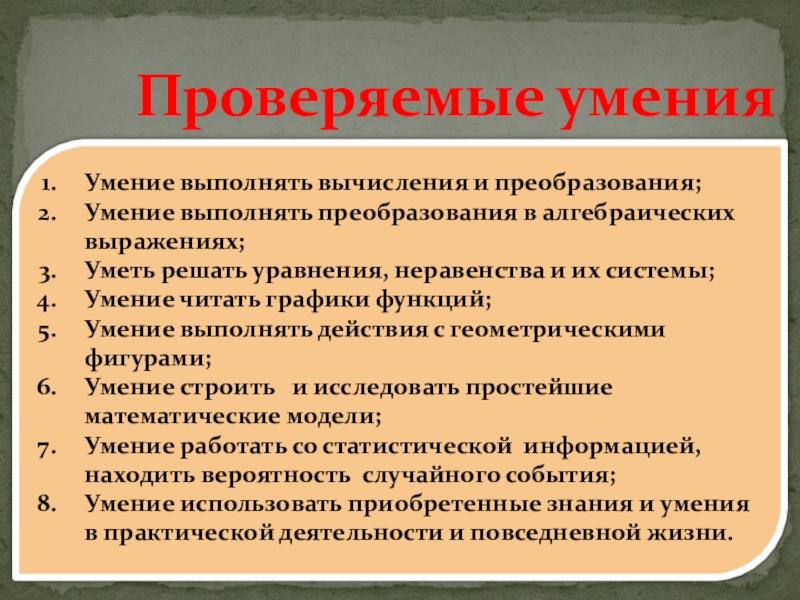 Проверяемые умения

1. Умение выполнять вычисления и преобразования;
2. Умение выполнять преобразования в алгебраических выражениях;
3. Уметь решать уравнения, неравенства и их системы;
4. Умение читать графики функций;
5. Умение выполнять действия с геометрическими фигурами;
6. Умение строить и исследовать простейшие математические модели;
7. Умение работать со статистической информацией, находить вероятность случайного события;
8. Умение использовать приобретенные знания и умения в практической деятельности и повседневной жизни.